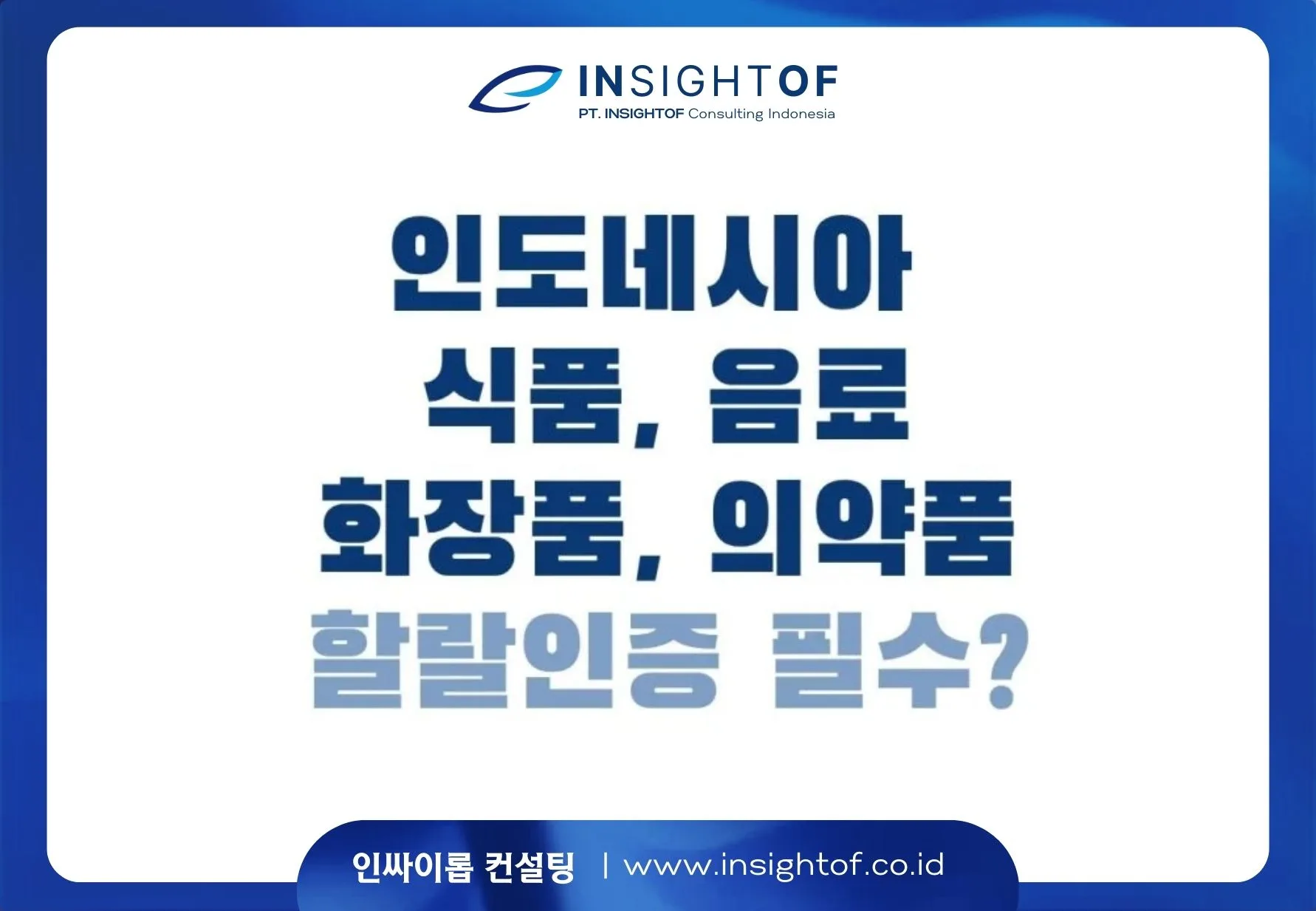 INSIGHTOF
PT. INSIGHTOF Consulting Indonesia

인도네시아
식품, 음료
화장품, 의약품
할랄인증 필수?

인싸이롭 컨설팅 | www.insightof.co.id